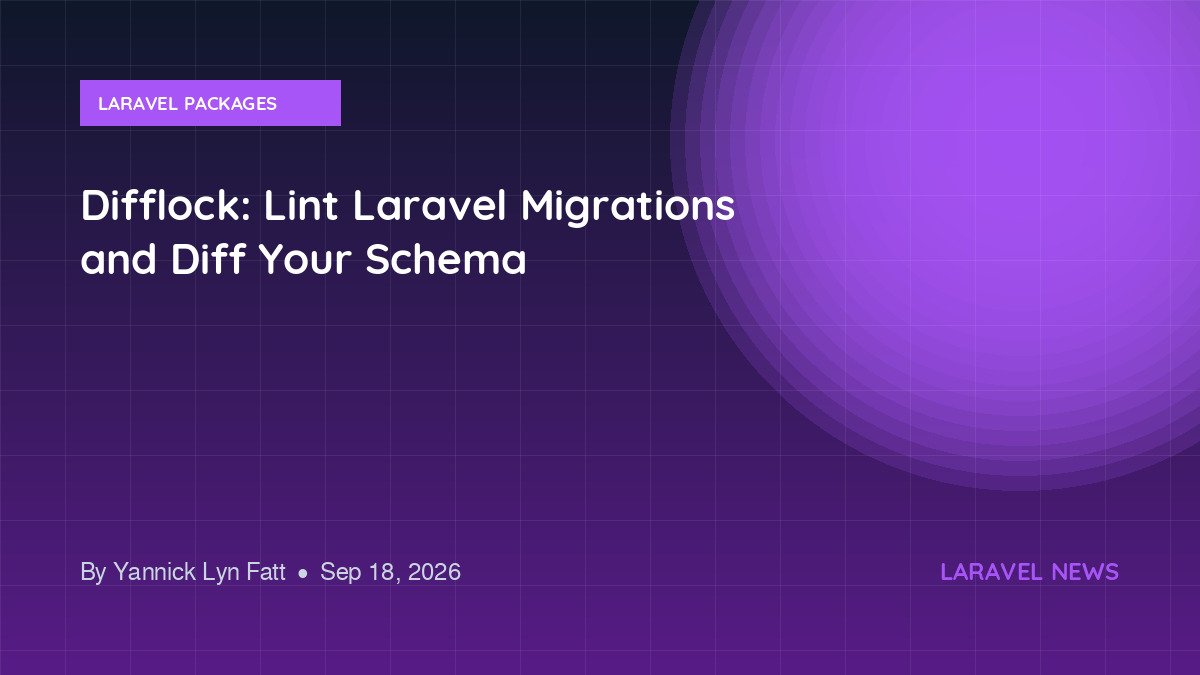 LARAVEL PACKAGES

Difflock: Lint Laravel Migrations and Diff Your Schema

By Yannick Lyn Fatt • Sep 18, 2026

LARAVEL NEWS